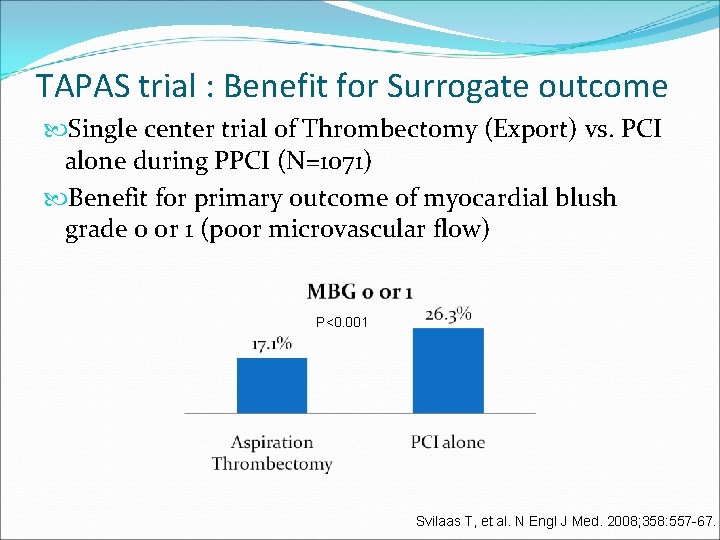 TAPAS trial : Benefit for Surrogate outcome

Single center trial of Thrombectomy (Export) vs. PCI alone during PPCI (N=1071)

Benefit for primary outcome of myocardial blush grade 0 or 1 (poor microvascular flow)

MBG 0 or 1

P<0.001

17.1%

26.3%

Aspiration Thrombectomy

PCI alone

Svilaas T, et al. N Engl J Med. 2008;358:557-67.